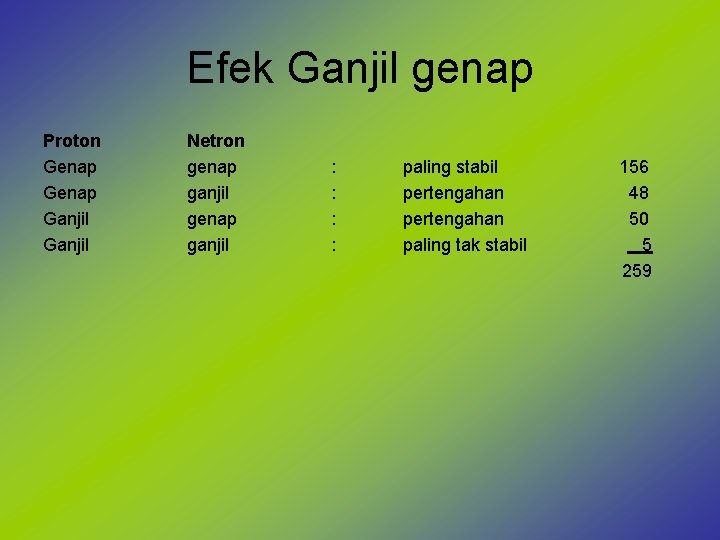 Efek Ganjil genap

| Proton | Netron | | | |
|---|---|---|---|---|
| Genap | genap | : | paling stabil | 156 |
| Genap | ganjil | : | pertengahan | 48 |
| Ganjil | genap | : | pertengahan | 50 |
| Ganjil | ganjil | : | paling tak stabil | 5 |
| | | | | 259 |